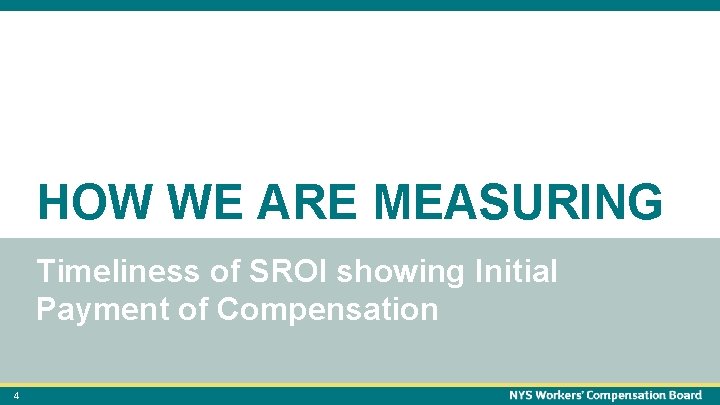 HOW WE ARE MEASURING

Timeliness of SROI showing Initial Payment of Compensation

4

NYS Workers' Compensation Board